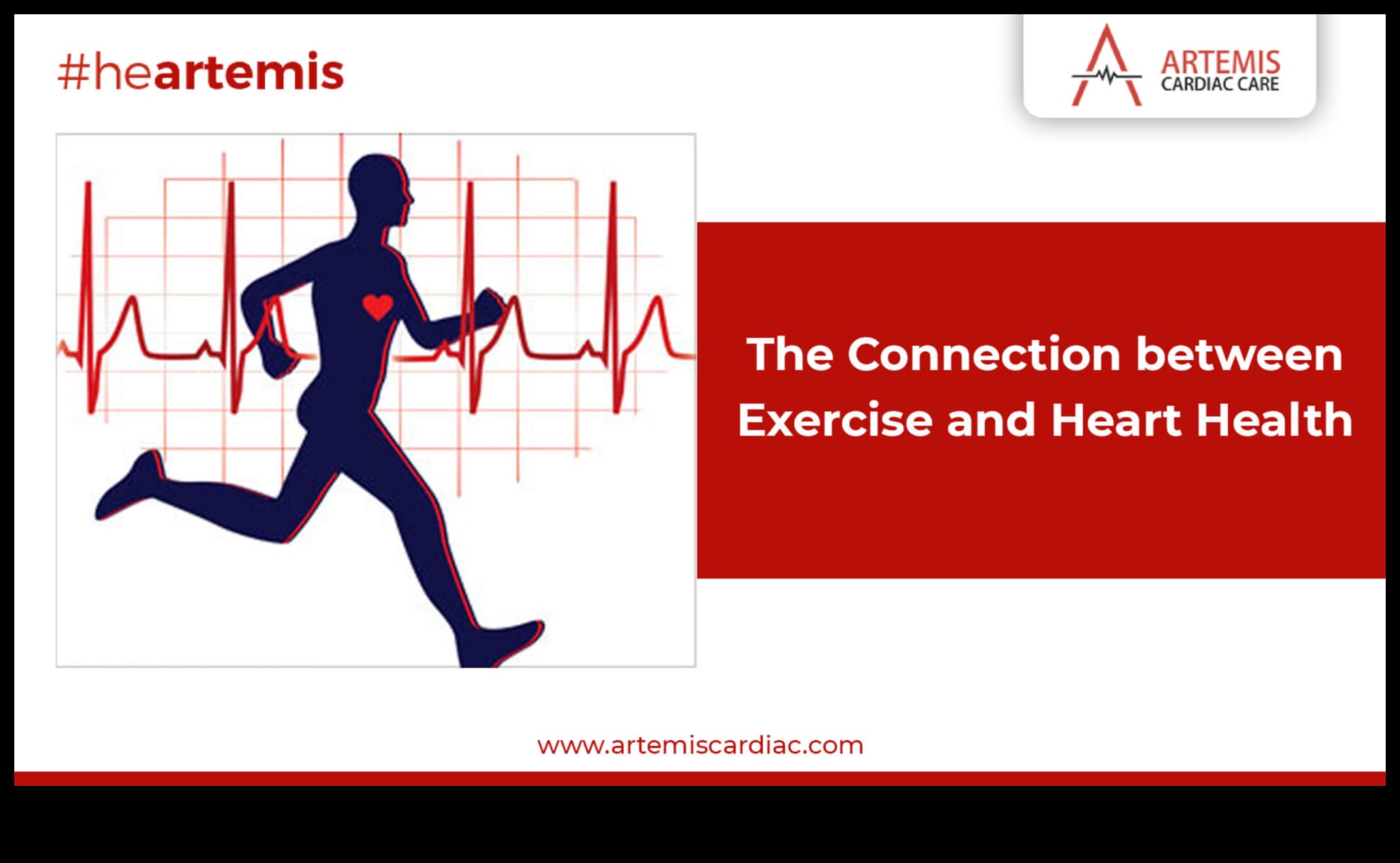 #heartemis

ARTEMIS
CARDIAC CARE

The Connection between Exercise and Heart Health

www.artemiscardiac.com